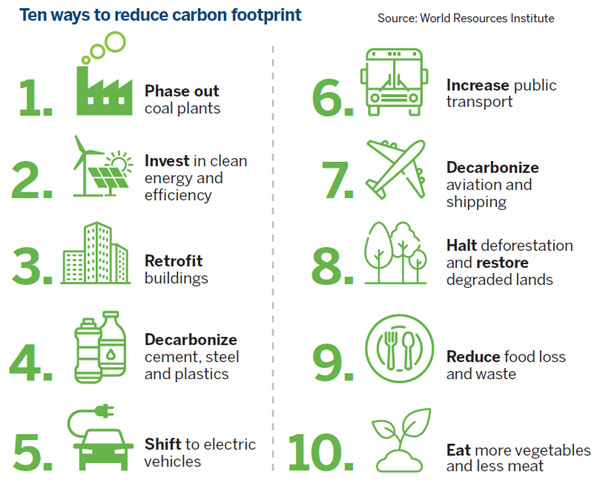 Ten ways to reduce carbon footprint

Source: World Resources Institute

1. Phase out coal plants

2. Invest in clean energy and efficiency

3. Retrofit buildings

4. Decarbonize cement, steel and plastics

5. Shift to electric vehicles

6. Increase public transport

7. Decarbonize aviation and shipping

8. Halt deforestation and restore degraded lands

9. Reduce food loss and waste

10. Eat more vegetables and less meat